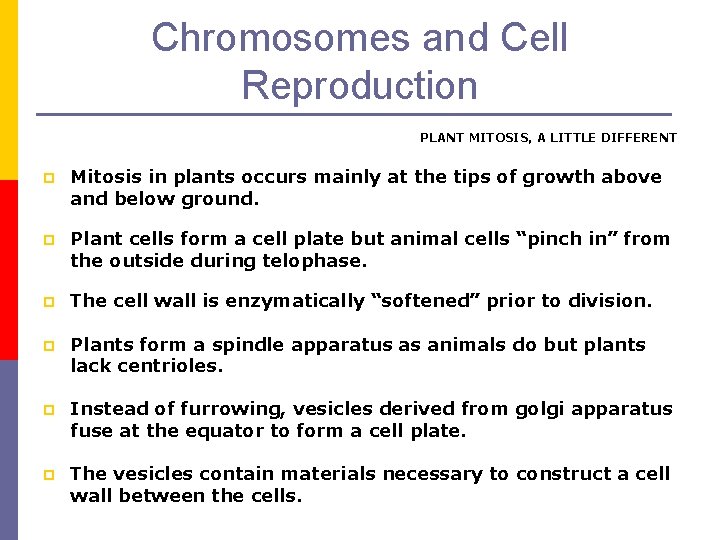 Chromosomes and Cell Reproduction

PLANT MITOSIS, A LITTLE DIFFERENT

Mitosis in plants occurs mainly at the tips of growth above and below ground.

Plant cells form a cell plate but animal cells “pinch in” from the outside during telophase.

The cell wall is enzymatically “softened” prior to division.

Plants form a spindle apparatus as animals do but plants lack centrioles.

Instead of furrowing, vesicles derived from golgi apparatus fuse at the equator to form a cell plate.

The vesicles contain materials necessary to construct a cell wall between the cells.